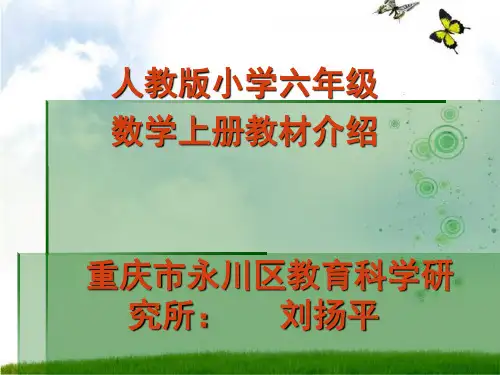 人教版小学六年级
数学上册教材介绍

重庆市永川区教育科学研究所：　刘扬平